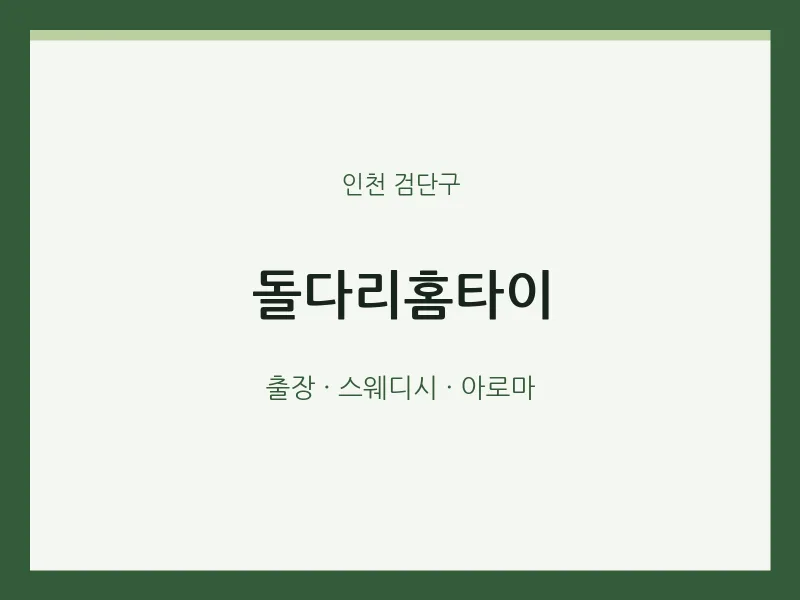 인천 검단구

돌다리홈타이

출장 · 스웨디시 · 아로마